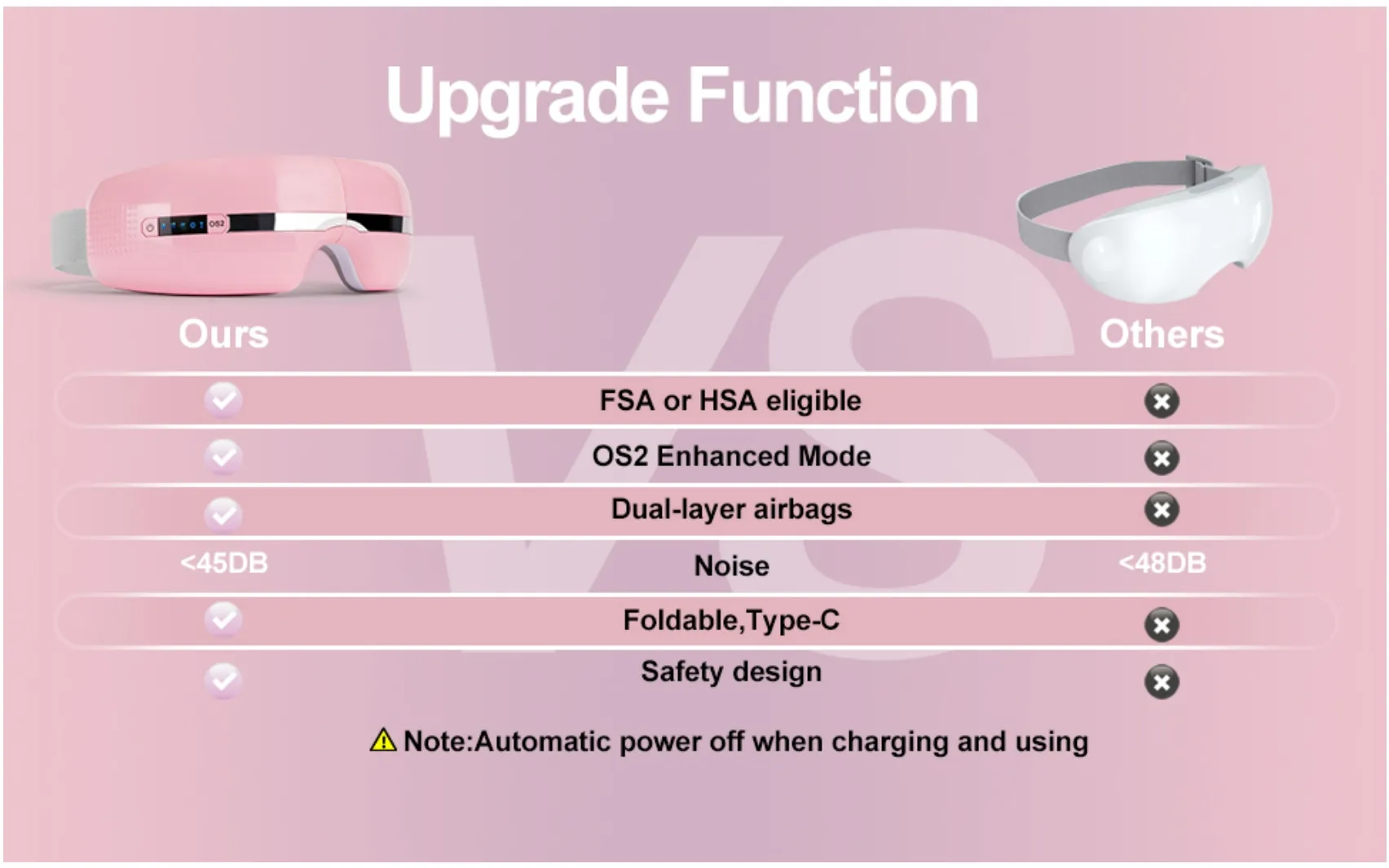 Upgrade Function

OS2

VS

| Ours | | Others |
|---|---|---|
| ✓ | FSA or HSA eligible | ✗ |
| ✓ | OS2 Enhanced Mode | ✗ |
| ✓ | Dual-layer airbags | ✗ |
| <45DB | Noise | <48DB |
| ✓ | Foldable,Type-C | ✗ |
| ✓ | Safety design | ✗ |

⚠ Note:Automatic power off when charging and using